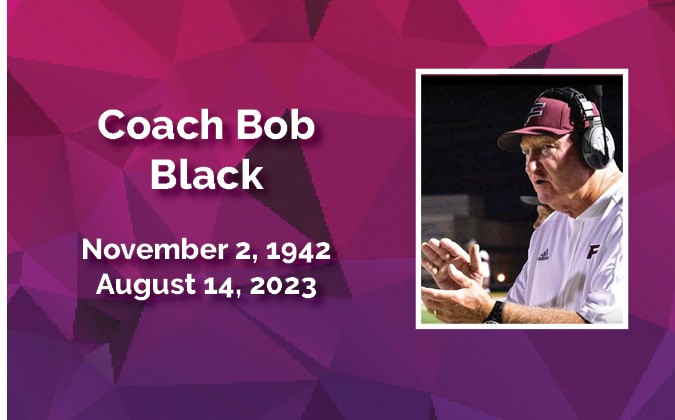 Coach Bob Black

November 2, 1942
August 14, 2023

F

F